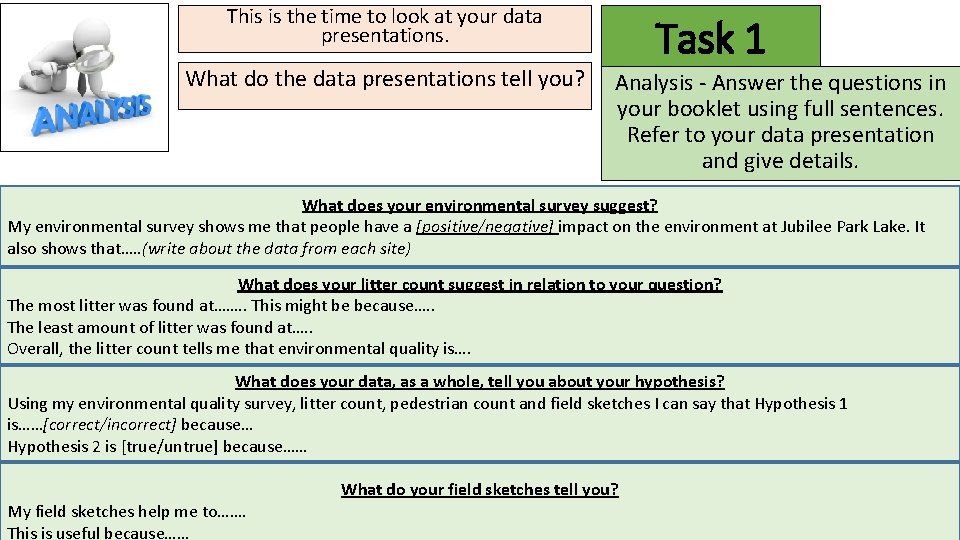 ANALYSIS

This is the time to look at your data presentations.

What do the data presentations tell you?

Task 1

Analysis - Answer the questions in your booklet using full sentences. Refer to your data presentation and give details.

What does your environmental survey suggest?
My environmental survey shows me that people have a [positive/negative] impact on the environment at Jubilee Park Lake. It also shows that…..(write about the data from each site)

What does your litter count suggest in relation to your question?
The most litter was found at…….. This might be because…..
The least amount of litter was found at…..
Overall, the litter count tells me that environmental quality is….

What does your data, as a whole, tell you about your hypothesis?
Using my environmental quality survey, litter count, pedestrian count and field sketches I can say that Hypothesis 1 is……[correct/incorrect] because…
Hypothesis 2 is [true/untrue] because……

What do your field sketches tell you?
My field sketches help me to…….
This is useful because……